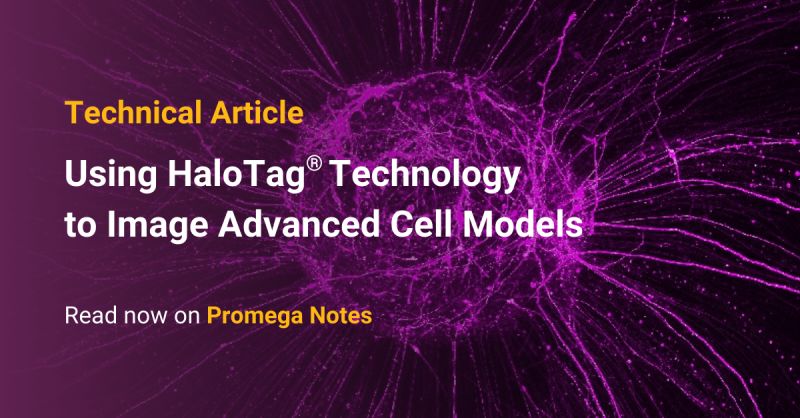 Technical Article

Using HaloTag® Technology to Image Advanced Cell Models

Read now on Promega Notes